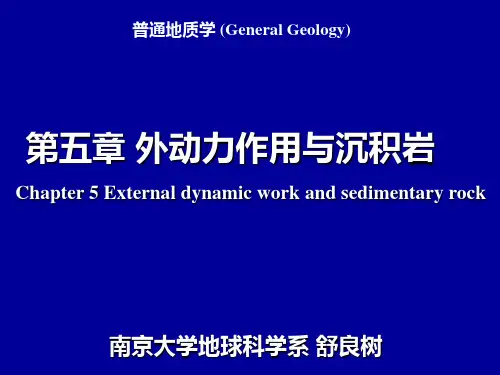 普通地质学 (General Geology)

第五章 外动力作用与沉积岩

Chapter 5 External dynamic work and sedimentary rock

南京大学地球科学系 舒良树